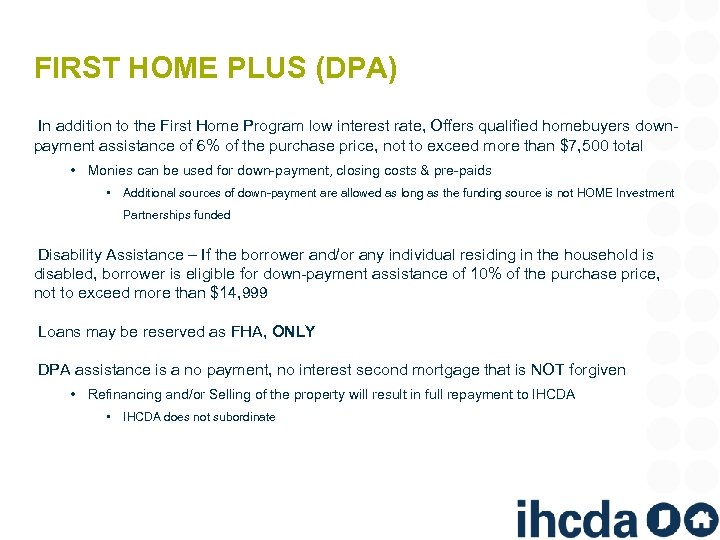 FIRST HOME PLUS (DPA)

In addition to the First Home Program low interest rate, Offers qualified homebuyers down-payment assistance of 6% of the purchase price, not to exceed more than $7,500 total

• Monies can be used for down-payment, closing costs & pre-paids

▪ Additional sources of down-payment are allowed as long as the funding source is not HOME Investment Partnerships funded

Disability Assistance – If the borrower and/or any individual residing in the household is disabled, borrower is eligible for down-payment assistance of 10% of the purchase price, not to exceed more than $14,999

Loans may be reserved as FHA, ONLY

DPA assistance is a no payment, no interest second mortgage that is NOT forgiven

• Refinancing and/or Selling of the property will result in full repayment to IHCDA

▪ IHCDA does not subordinate

ihcda